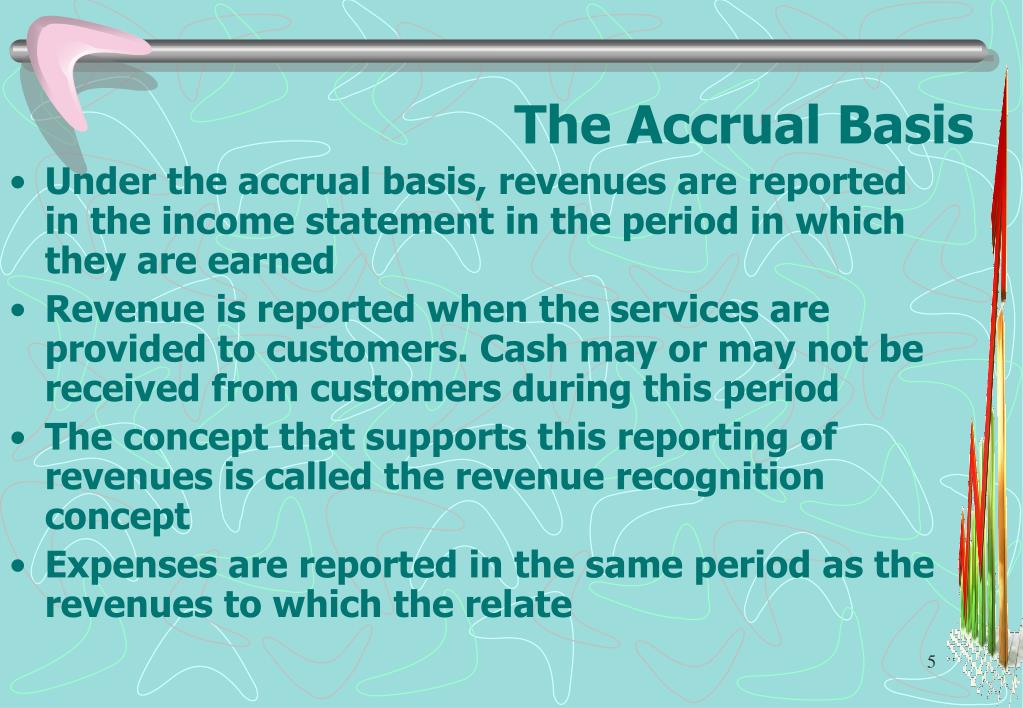 The Accrual Basis

• Under the accrual basis, revenues are reported in the income statement in the period in which they are earned

• Revenue is reported when the services are provided to customers. Cash may or may not be received from customers during this period

• The concept that supports this reporting of revenues is called the revenue recognition concept

• Expenses are reported in the same period as the revenues to which the relate

5